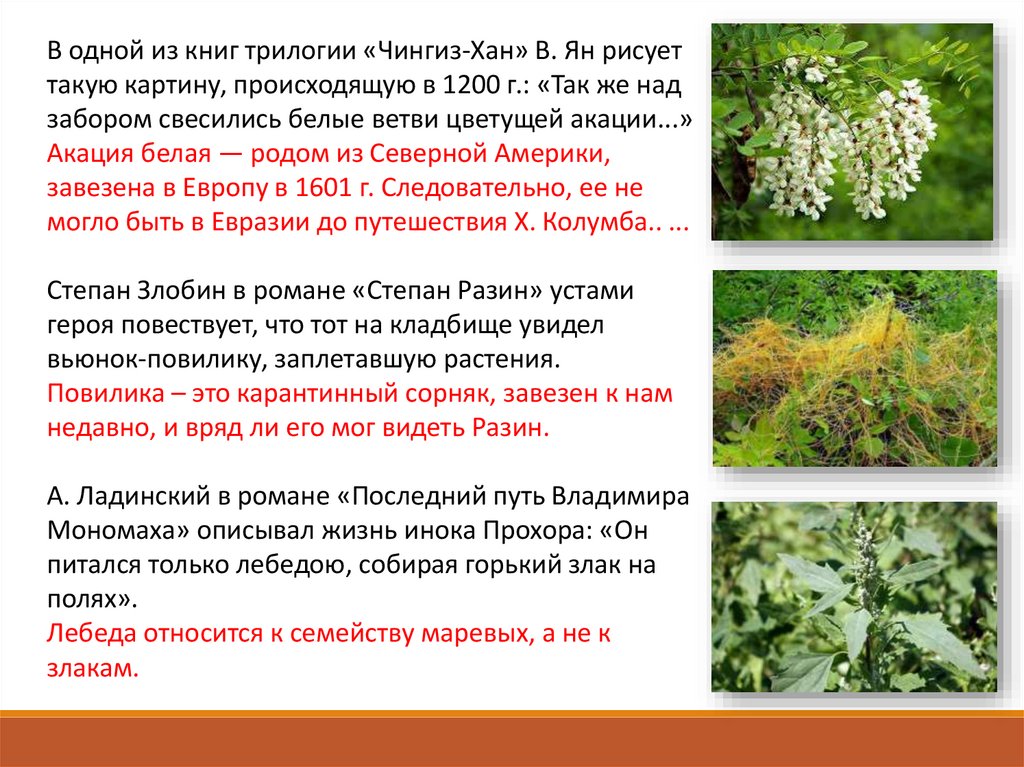 В одной из книг трилогии «Чингиз-Хан» В. Ян рисует такую картину, происходящую в 1200 г.: «Так же над забором свесились белые ветви цветущей акации...» Акация белая — родом из Северной Америки, завезена в Европу в 1601 г. Следовательно, ее не могло быть в Евразии до путешествия Х. Колумба.. ...

Степан Злобин в романе «Степан Разин» устами героя повествует, что тот на кладбище увидел вьюнок-повилику, заплетавшую растения. Повилика – это карантинный сорняк, завезен к нам недавно, и вряд ли его мог видеть Разин.

А. Ладинский в романе «Последний путь Владимира Мономаха» описывал жизнь инока Прохора: «Он питался только лебедою, собирая горький злак на полях». Лебеда относится к семейству маревых, а не к злакам.